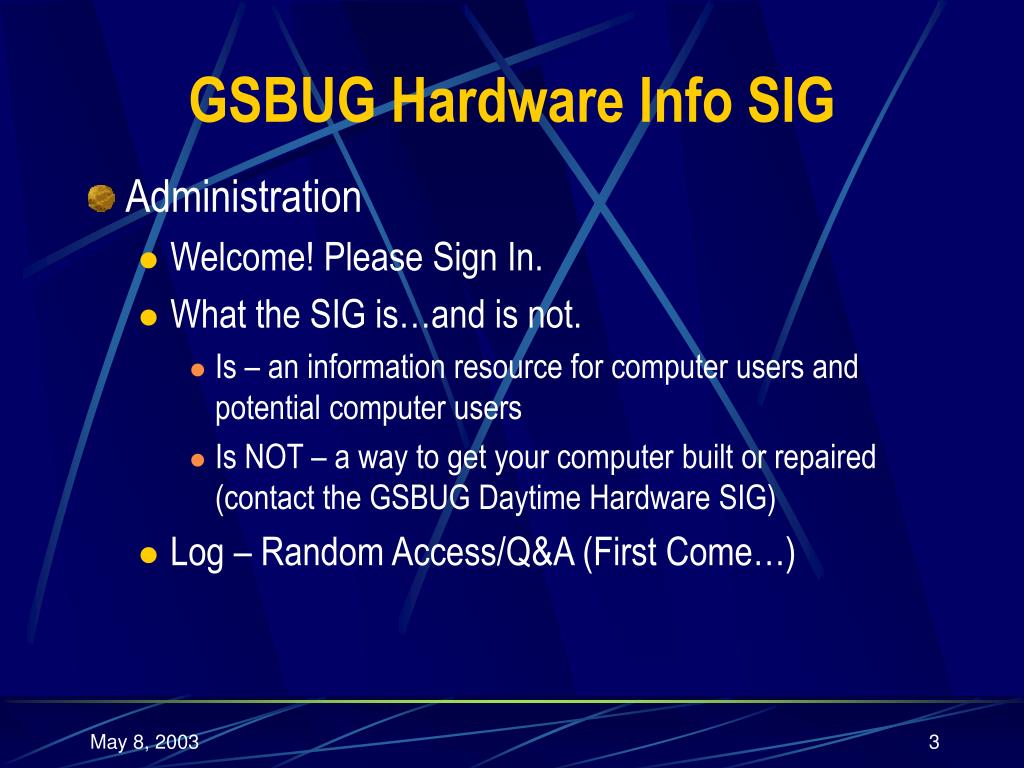 GSBUG Hardware Info SIG

Administration

Welcome! Please Sign In.

What the SIG is…and is not.

Is – an information resource for computer users and potential computer users

Is NOT – a way to get your computer built or repaired (contact the GSBUG Daytime Hardware SIG)

Log – Random Access/Q&A (First Come…)

May 8, 2003

3